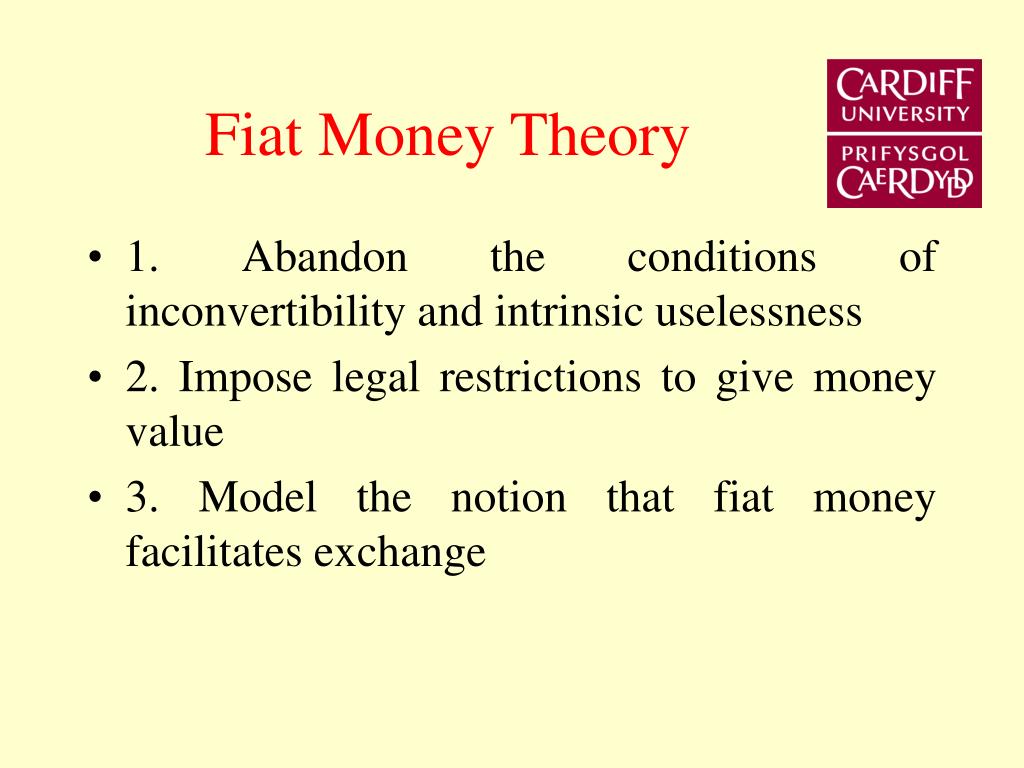 Fiat Money Theory

CARDIFF UNIVERSITY
PRIFYSGOL CAERDYDD

• 1. Abandon the conditions of inconvertibility and intrinsic uselessness

• 2. Impose legal restrictions to give money value

• 3. Model the notion that fiat money facilitates exchange